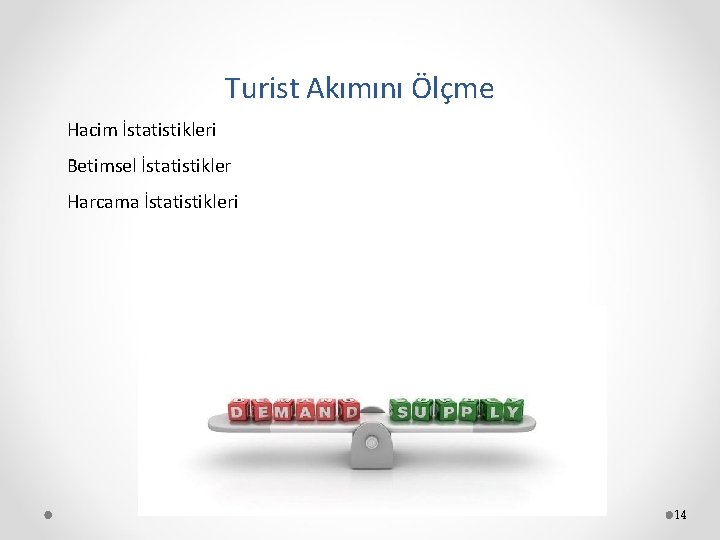 Turist Akımını Ölçme

Hacim İstatistikleri

Betimsel İstatistikler

Harcama İstatistikleri

DEMAND SUPPLY

14